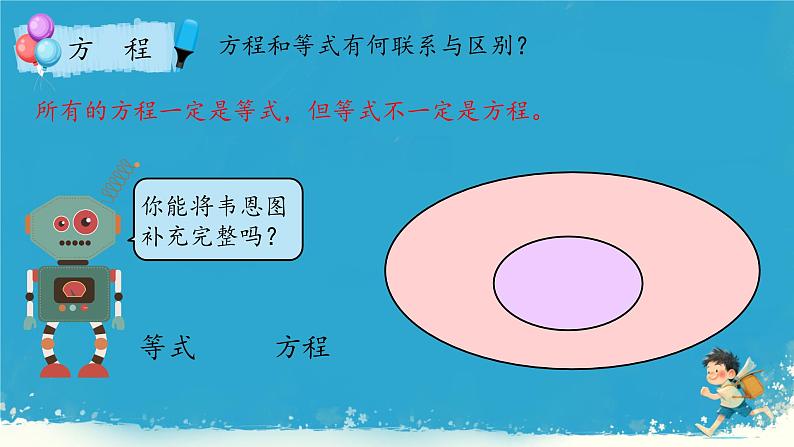 方 程

方程和等式有何联系与区别？

所有的方程一定是等式，但等式不一定是方程。

你能将韦恩图补充完整吗？

等式 方程